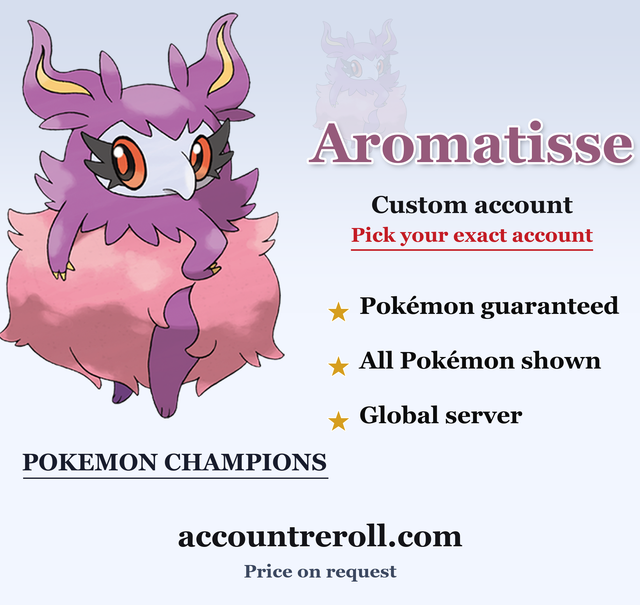 Aromatisse

Custom account

Pick your exact account

★ Pokémon guaranteed

★ All Pokémon shown

★ Global server

POKEMON CHAMPIONS

accountreroll.com

Price on request